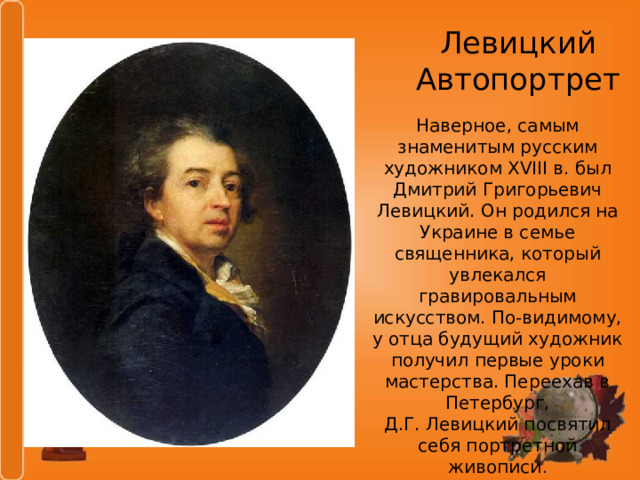 Левицкий
Автопортрет

Наверное, самым знаменитым русским художником XVIII в. был Дмитрий Григорьевич Левицкий. Он родился на Украине в семье священника, который увлекался гравировальным искусством. По-видимому, у отца будущий художник получил первые уроки мастерства. Переехав в Петербург, Д.Г. Левицкий посвятил себя портретной живописи.